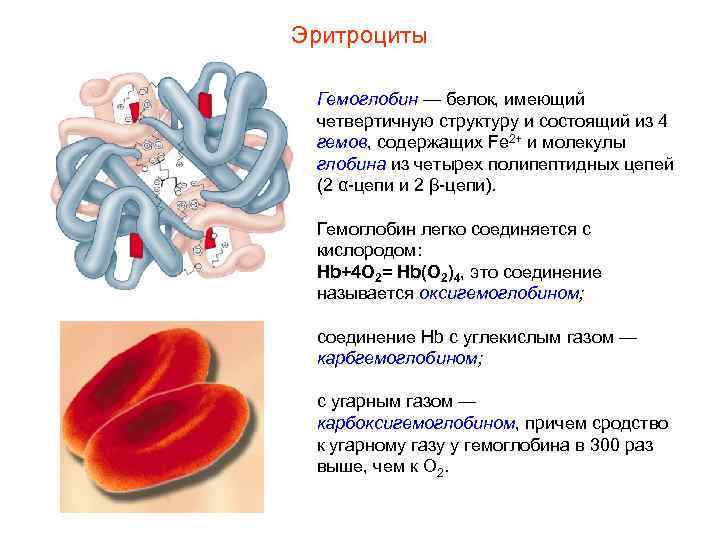 Эритроциты

Гемоглобин — белок, имеющий четвертичную структуру и состоящий из 4 гемов, содержащих $Fe^{2+}$ и молекулы глобина из четырех полипептидных цепей (2 α-цепи и 2 β-цепи).

Гемоглобин легко соединяется с кислородом:
$Hb+4O_2= Hb(O_2)_4$, это соединение называется оксигемоглобином;

соединение Hb с углекислым газом — карбгемоглобином;

с угарным газом — карбоксигемоглобином, причем сродство к угарному газу у гемоглобина в 300 раз выше, чем к $O_2$.